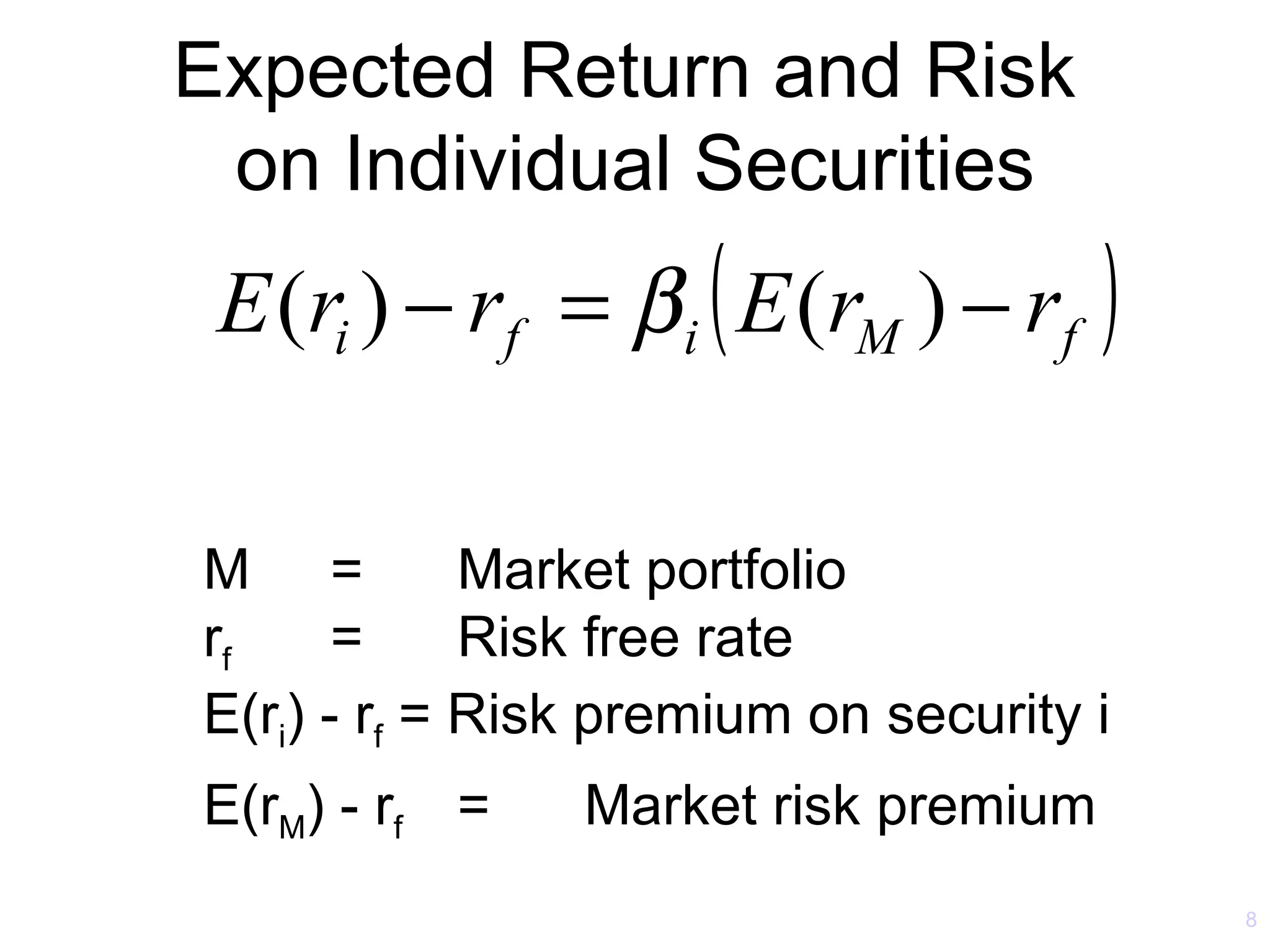 Expected Return and Risk on Individual Securities

$E(r_i) - r_f = \beta_i \left( E(r_M) - r_f \right)$

M = Market portfolio
$r_f$ = Risk free rate
$E(r_i) - r_f$ = Risk premium on security i
$E(r_M) - r_f$ = Market risk premium

8